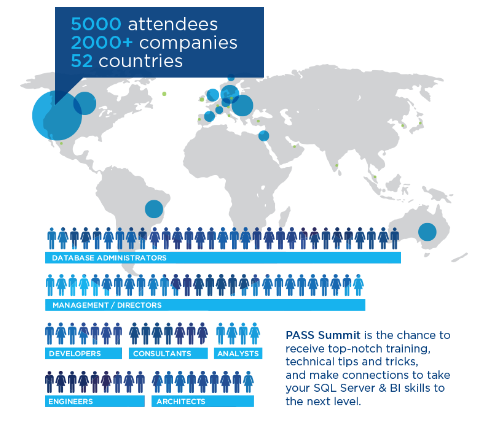 5000 attendees
2000+ companies
52 countries

DATABASE ADMINISTRATORS

MANAGEMENT / DIRECTORS

DEVELOPERS

CONSULTANTS

ANALYSTS

ENGINEERS

ARCHITECTS

PASS Summit is the chance to receive top-notch training, technical tips and tricks, and make connections to take your SQL Server & BI skills to the next level.